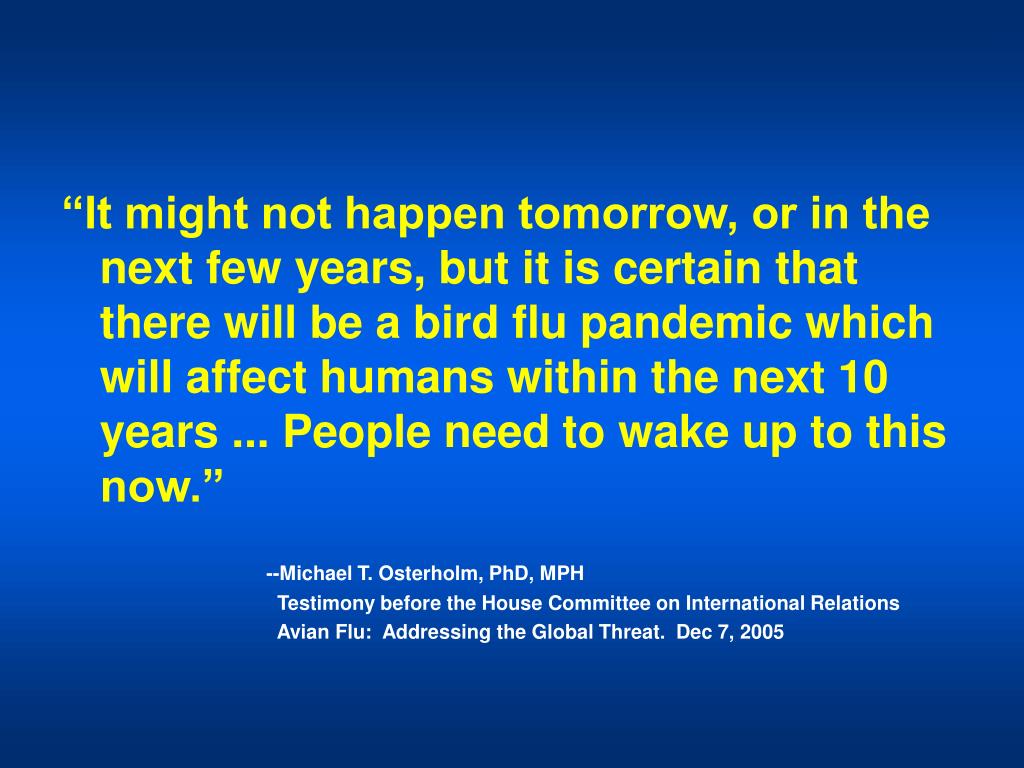 “It might not happen tomorrow, or in the next few years, but it is certain that there will be a bird flu pandemic which will affect humans within the next 10 years ... People need to wake up to this now.”

--Michael T. Osterholm, PhD, MPH
Testimony before the House Committee on International Relations
Avian Flu: Addressing the Global Threat. Dec 7, 2005